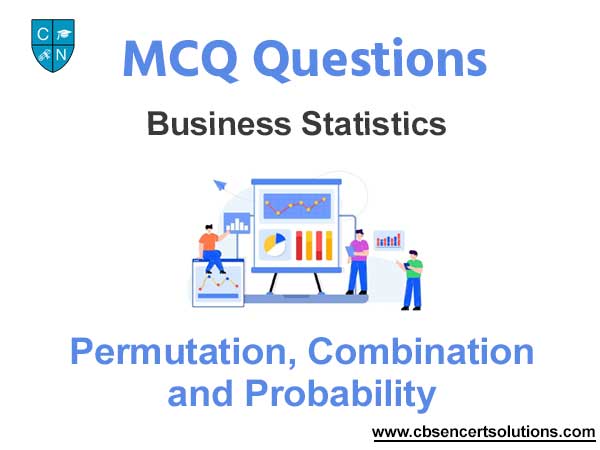 C N

MCQ Questions

Business Statistics

Permutation, Combination and Probability

www.cbsencertsolutions.com